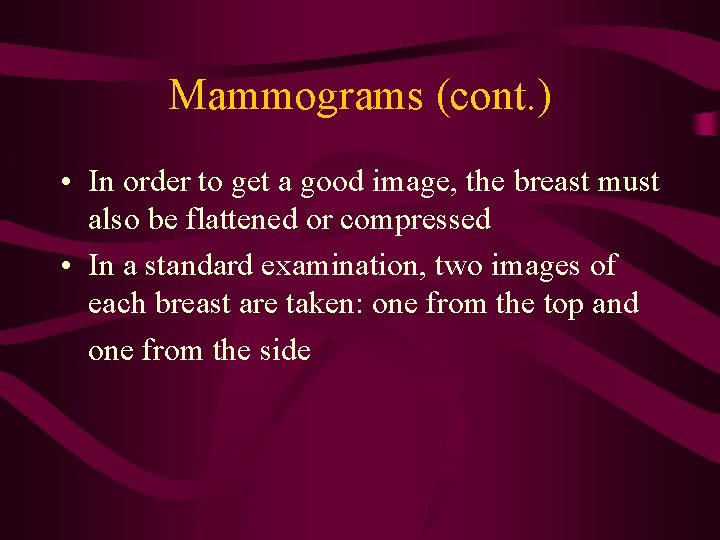 Mammograms (cont.)

• In order to get a good image, the breast must also be flattened or compressed

• In a standard examination, two images of each breast are taken: one from the top and one from the side